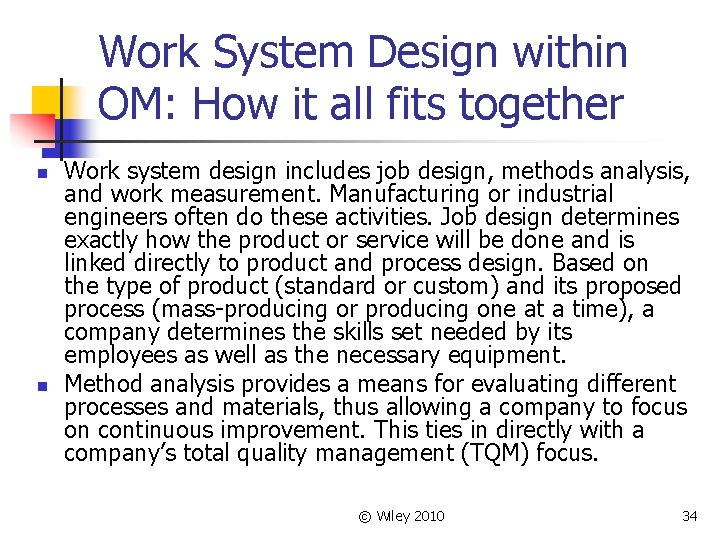 Work System Design within OM: How it all fits together

• Work system design includes job design, methods analysis, and work measurement. Manufacturing or industrial engineers often do these activities. Job design determines exactly how the product or service will be done and is linked directly to product and process design. Based on the type of product (standard or custom) and its proposed process (mass-producing or producing one at a time), a company determines the skills set needed by its employees as well as the necessary equipment.
• Method analysis provides a means for evaluating different processes and materials, thus allowing a company to focus on continuous improvement. This ties in directly with a company's total quality management (TQM) focus.

© Wiley 2010

34